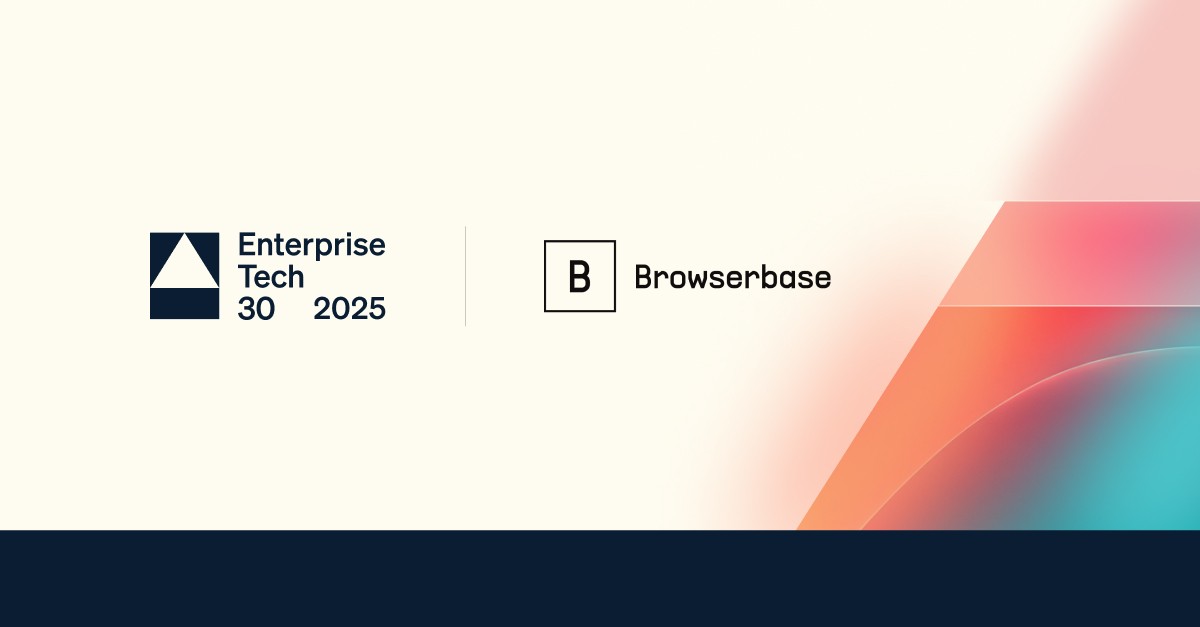 Enterprise Tech 30 2025

B Browserbase